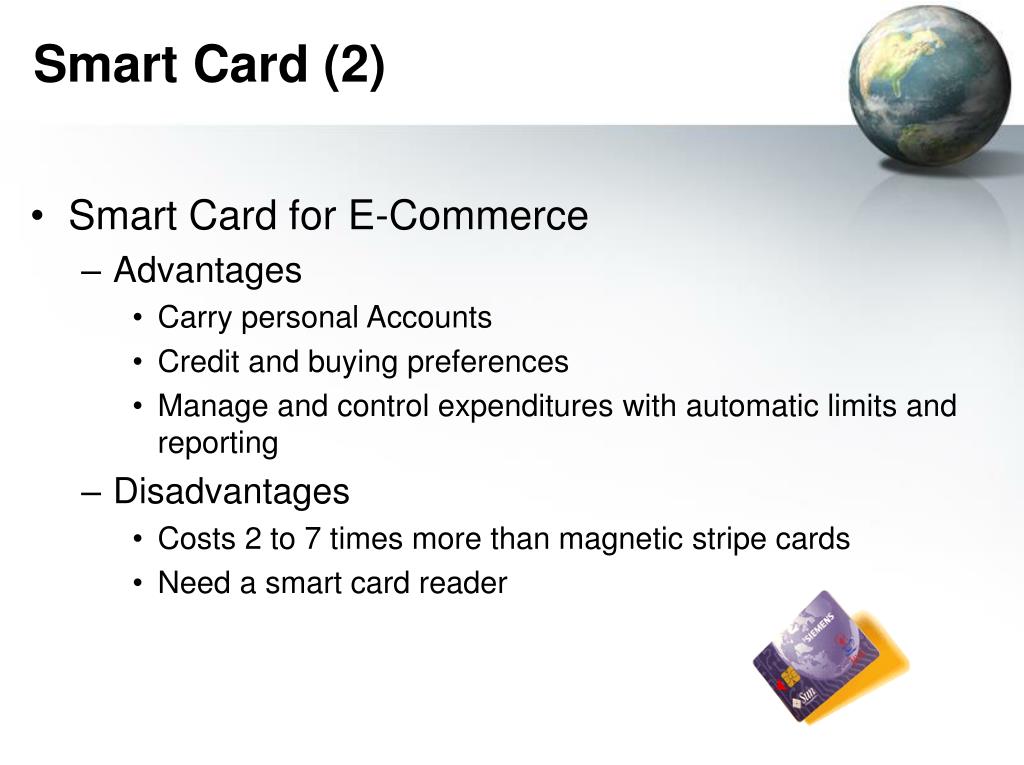 Smart Card (2)

• Smart Card for E-Commerce
– Advantages
• Carry personal Accounts
• Credit and buying preferences
• Manage and control expenditures with automatic limits and reporting
– Disadvantages
• Costs 2 to 7 times more than magnetic stripe cards
• Need a smart card reader

SIEMENS
Sun